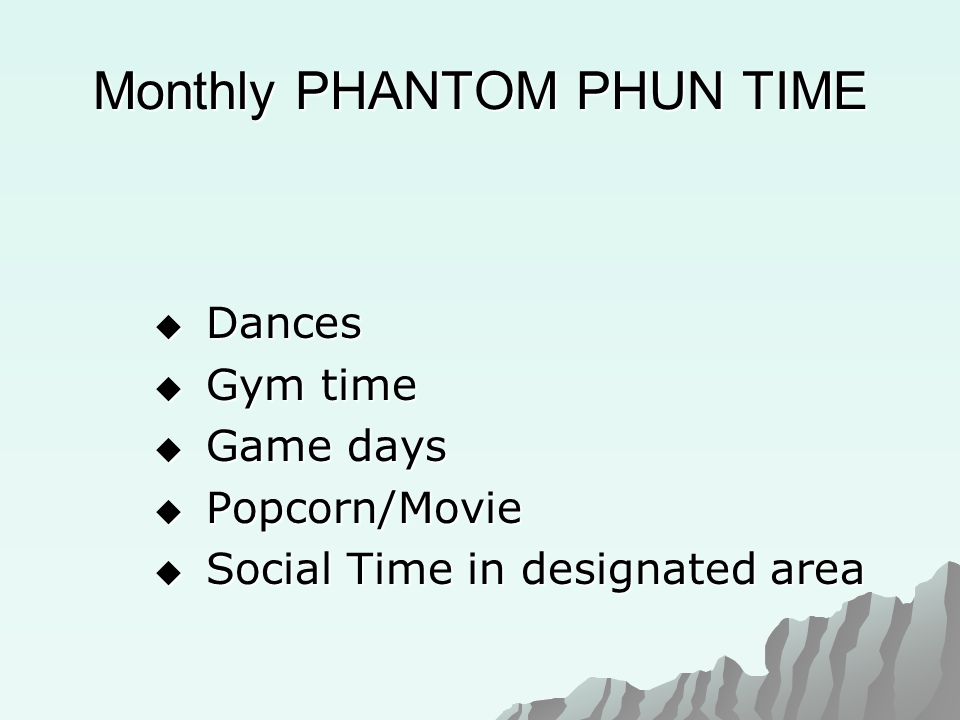 Monthly PHANTOM PHUN TIME

◆ Dances
◆ Gym time
◆ Game days
◆ Popcorn/Movie
◆ Social Time in designated area